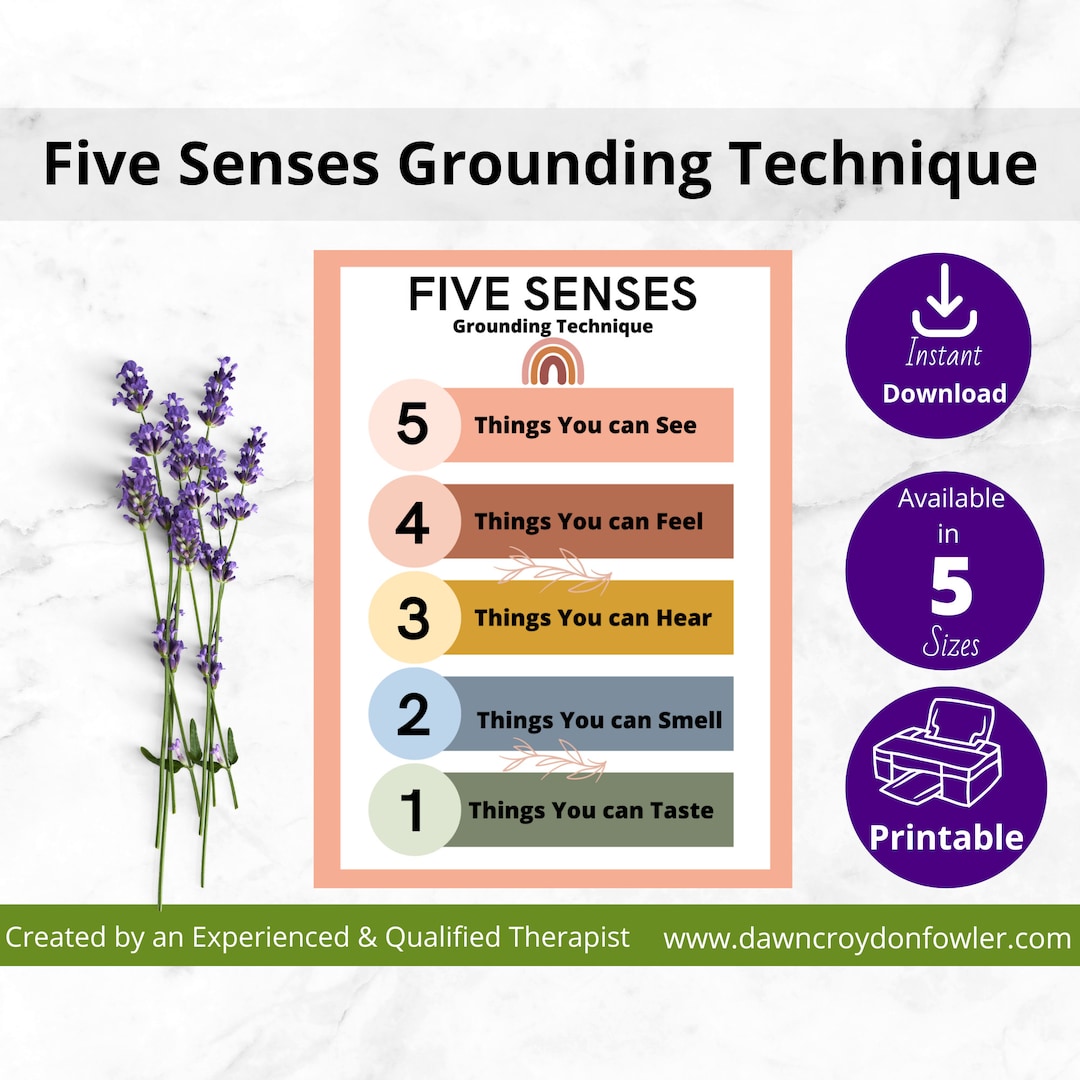 Five Senses Grounding Technique

FIVE SENSES
Grounding Technique

5 Things You can See

4 Things You can Feel

3 Things You can Hear

2 Things You can Smell

1 Things You can Taste

Instant Download

Available in 5 Sizes

Printable

Created by an Experienced & Qualified Therapist www.dawncroydonfowler.com